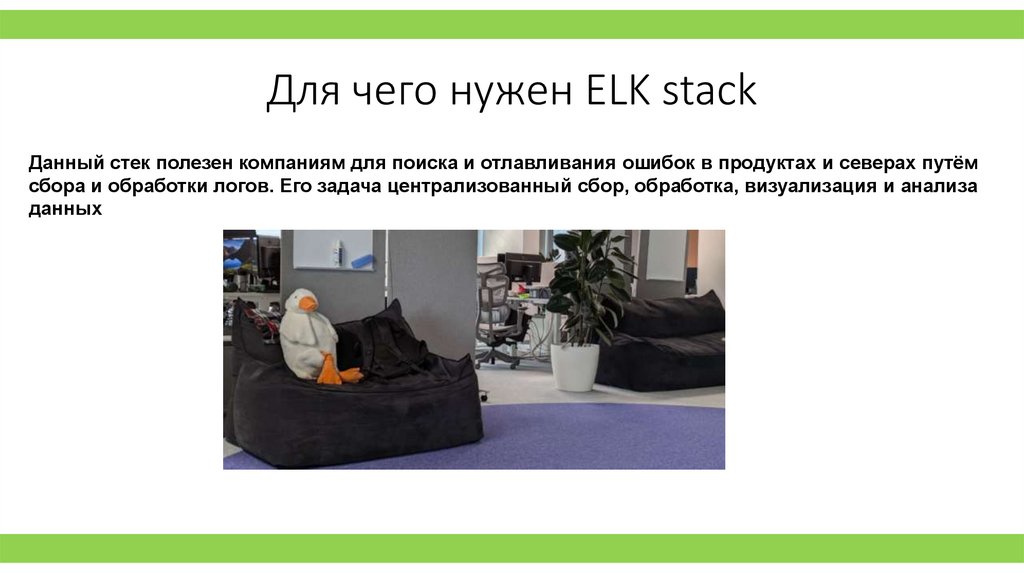 Для чего нужен ELK stack

Данный стек полезен компаниям для поиска и отлавливания ошибок в продуктах и северах путём сбора и обработки логов. Его задача централизованный сбор, обработка, визуализация и анализа данных